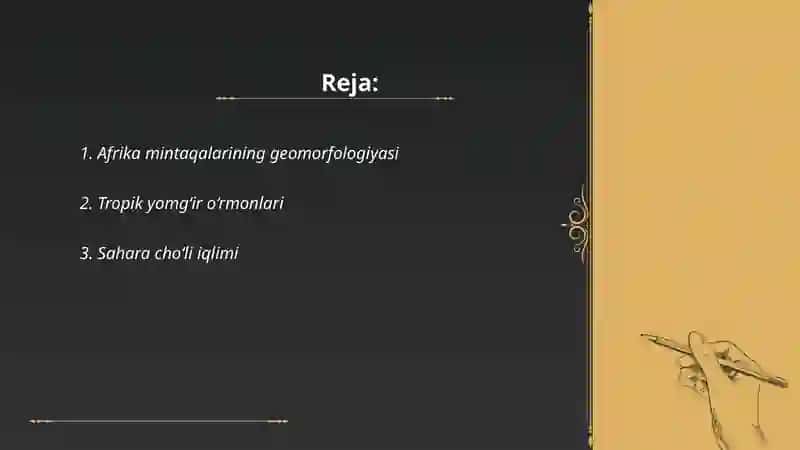 Reja:

1. Afrika mintaqalarining geomorfologiyasi

2. Tropik yomg'ir o'rmonlari

3. Sahara cho'li iqlimi